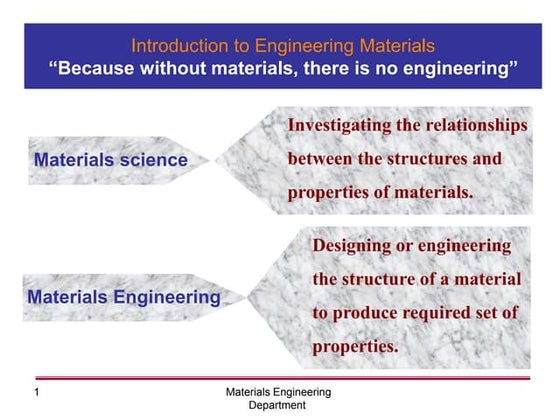 Introduction to Engineering Materials
“Because without materials, there is no engineering”

Materials science

Investigating the relationships between the structures and properties of materials.

Materials Engineering

Designing or engineering the structure of a material to produce required set of properties.

1

Materials Engineering Department